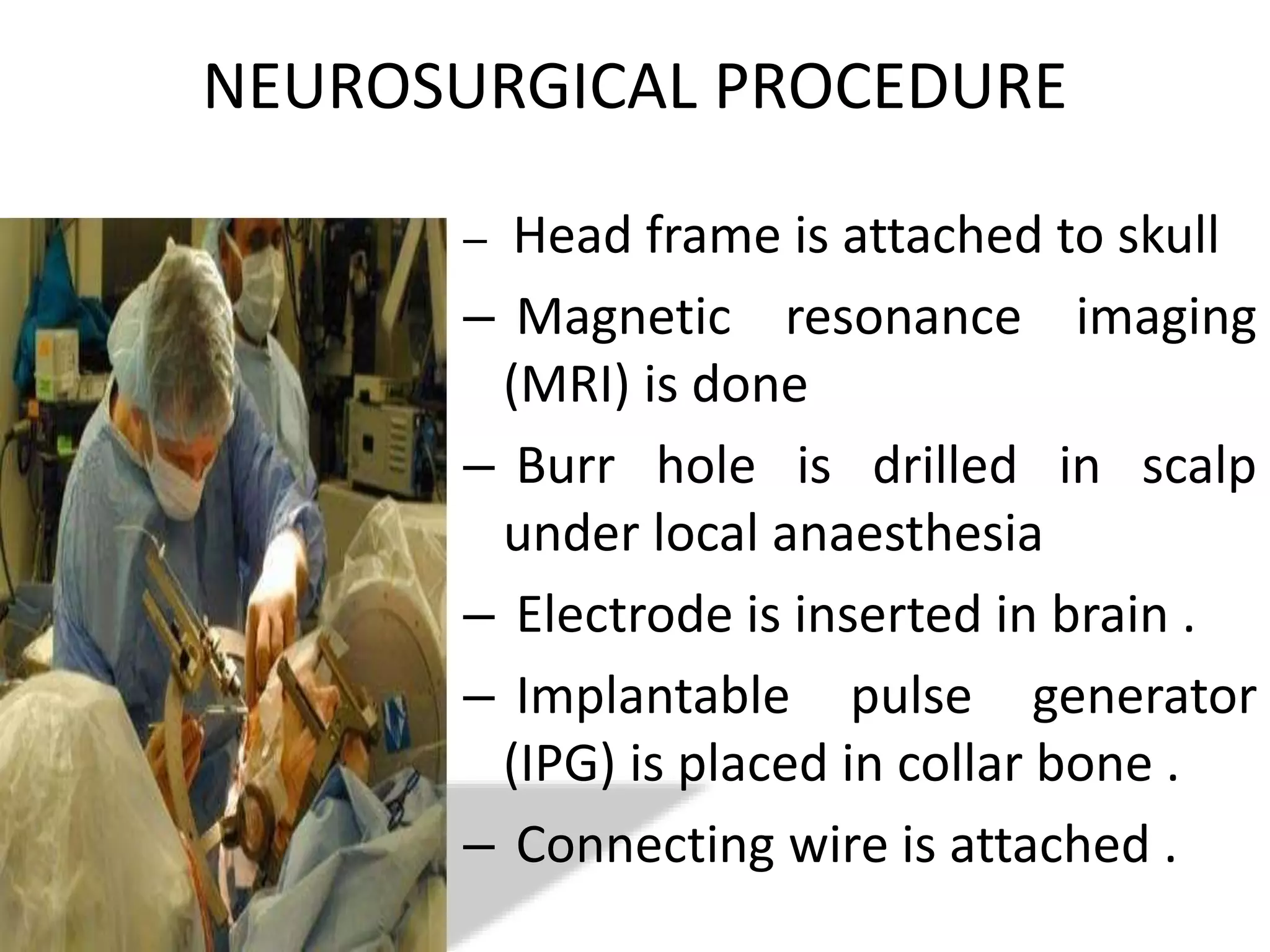 NEUROSURGICAL PROCEDURE

– Head frame is attached to skull

– Magnetic resonance imaging (MRI) is done

– Burr hole is drilled in scalp under local anaesthesia

– Electrode is inserted in brain .

– Implantable pulse generator (IPG) is placed in collar bone .

– Connecting wire is attached .